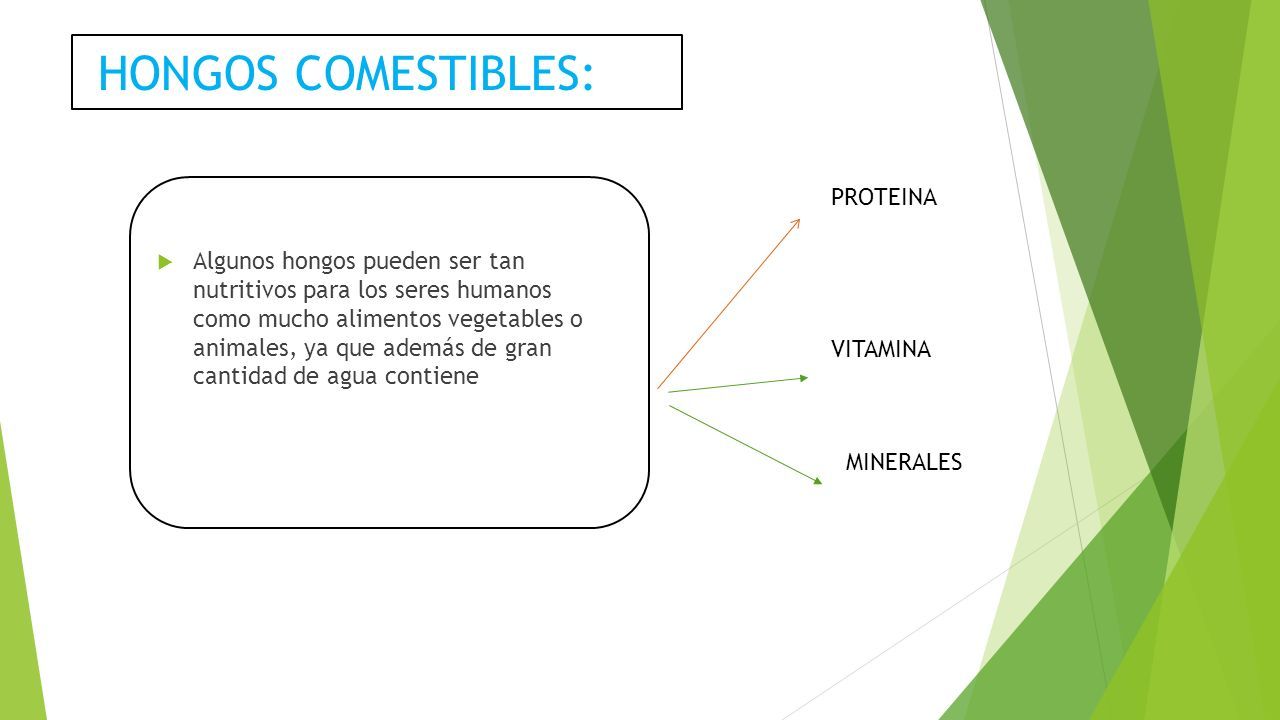 HONGOS COMESTIBLES:

Algunos hongos pueden ser tan nutritivos para los seres humanos como mucho alimentos vegetables o animales, ya que además de gran cantidad de agua contiene

PROTEINA

VITAMINA

MINERALES